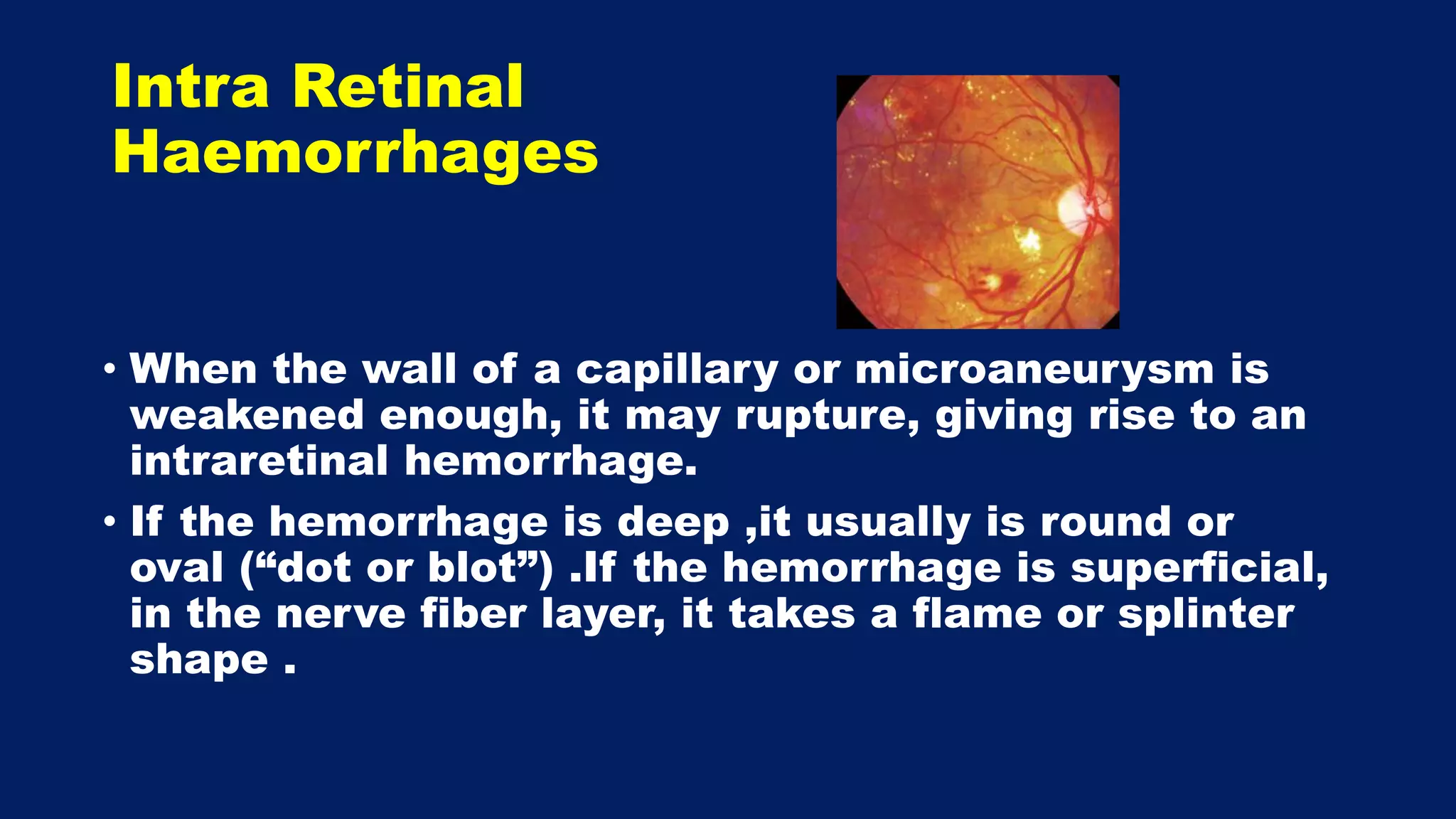 Intra Retinal Haemorrhages

• When the wall of a capillary or microaneurysm is weakened enough, it may rupture, giving rise to an intraretinal hemorrhage.

• If the hemorrhage is deep ,it usually is round or oval (“dot or blot”) .If the hemorrhage is superficial, in the nerve fiber layer, it takes a flame or splinter shape .